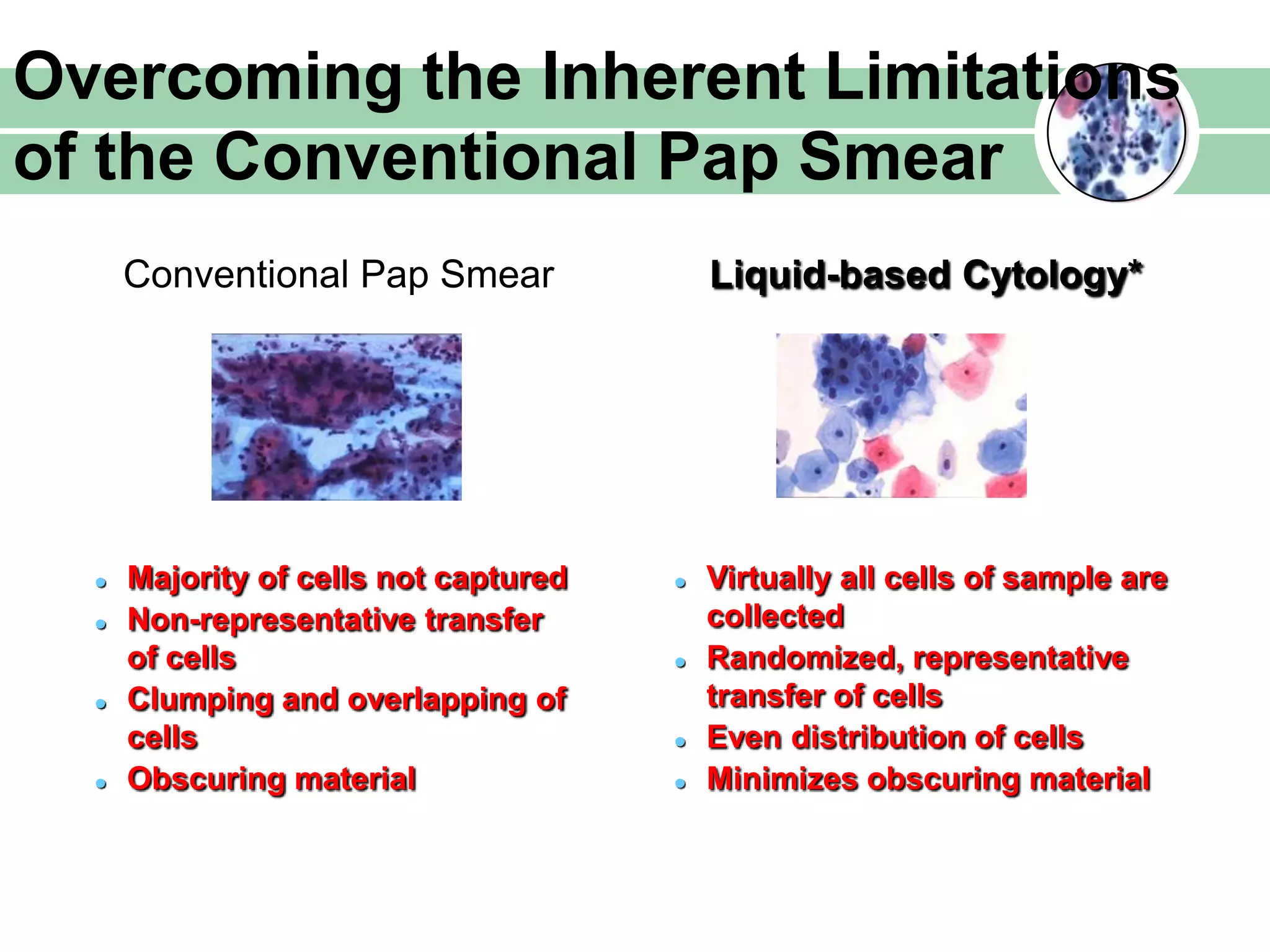 Overcoming the Inherent Limitations of the Conventional Pap Smear

Conventional Pap Smear

- Majority of cells not captured
- Non-representative transfer of cells
- Clumping and overlapping of cells
- Obscuring material

Liquid-based Cytology*

- Virtually all cells of sample are collected
- Randomized, representative transfer of cells
- Even distribution of cells
- Minimizes obscuring material